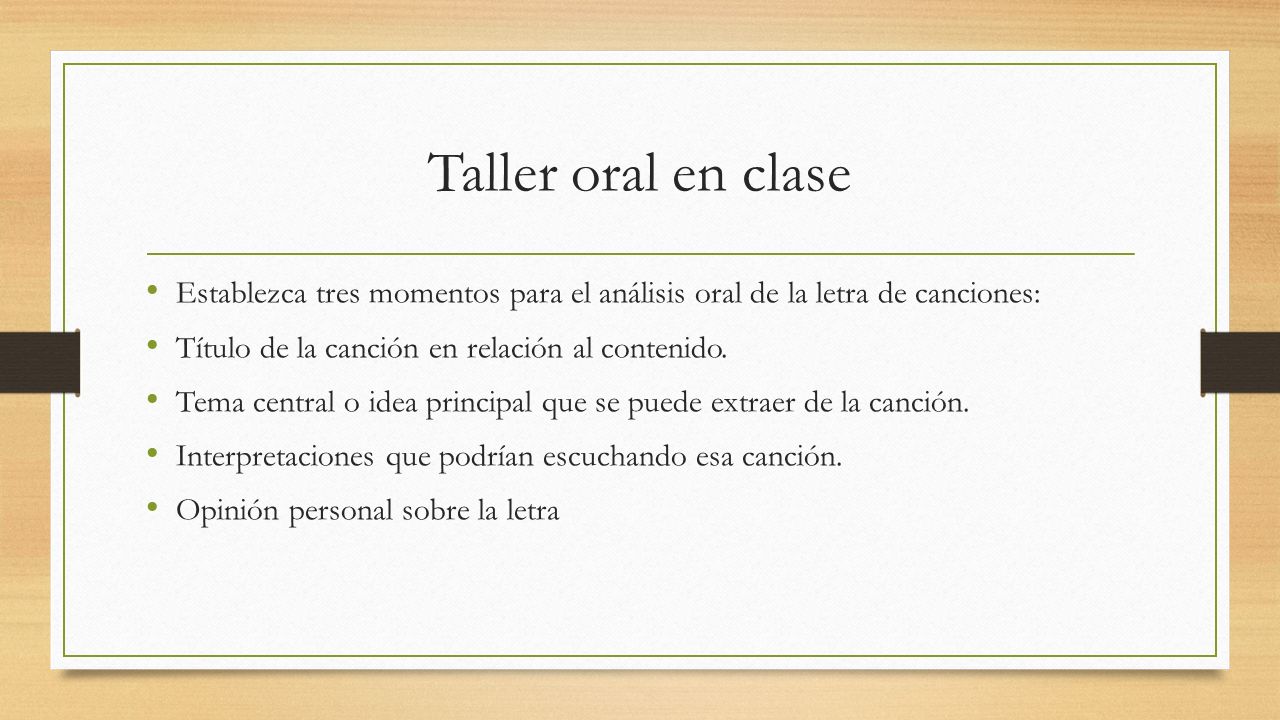 Taller oral en clase

• Establezca tres momentos para el análisis oral de la letra de canciones:
• Título de la canción en relación al contenido.
• Tema central o idea principal que se puede extraer de la canción.
• Interpretaciones que podrían escuchando esa canción.
• Opinión personal sobre la letra